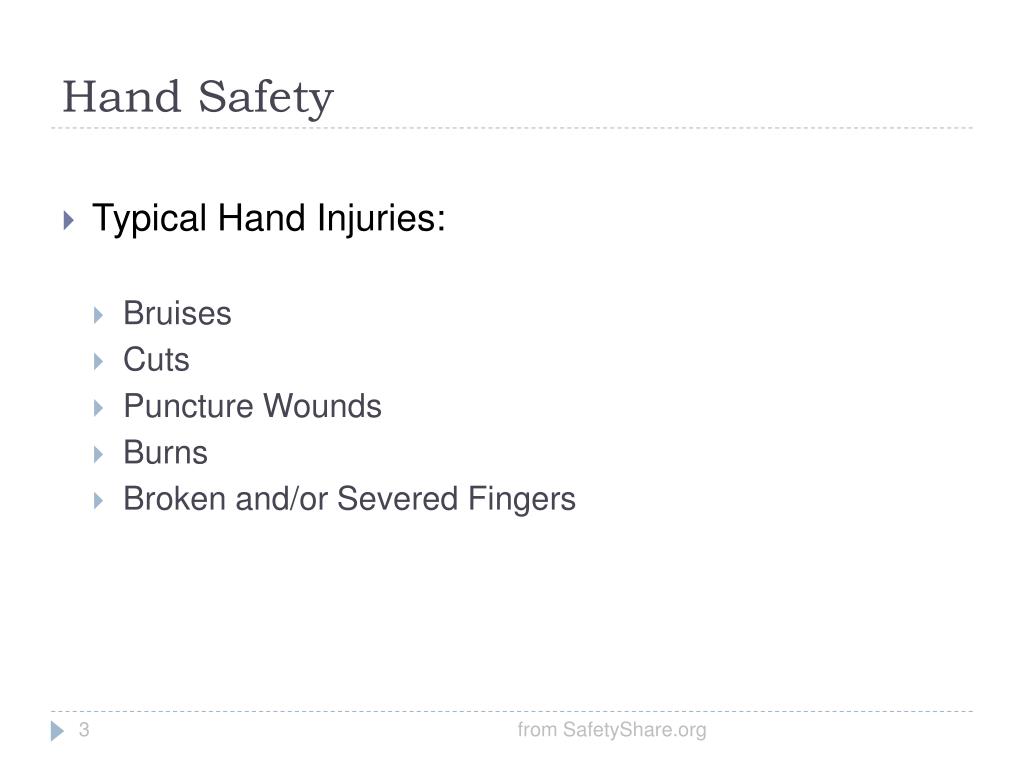 Hand Safety

Typical Hand Injuries:

Bruises
Cuts
Puncture Wounds
Burns
Broken and/or Severed Fingers

3

from SafetyShare.org